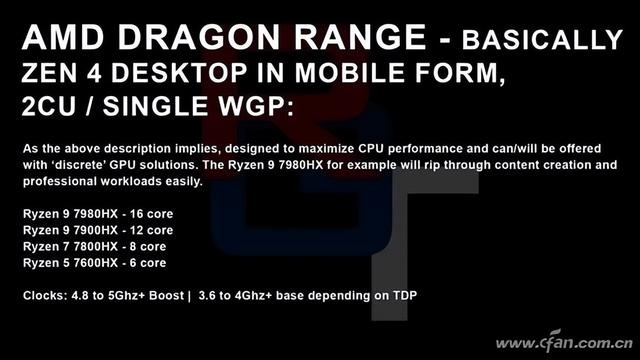 AMD DRAGON RANGE - BASICALLY ZEN 4 DESKTOP IN MOBILE FORM, 2CU / SINGLE WGP:

As the above description implies, designed to maximize CPU performance and can/will be offered with 'discrete' GPU solutions. The Ryzen 9 7980HX for example will rip through content creation and professional workloads easily.

Ryzen 9 7980HX - 16 core
Ryzen 9 7900HX - 12 core
Ryzen 7 7800HX - 8 core
Ryzen 5 7600HX - 6 core

Clocks: 4.8 to 5Ghz+ Boost | 3.6 to 4Ghz+ base depending on TDP

www.cfan.com.cn